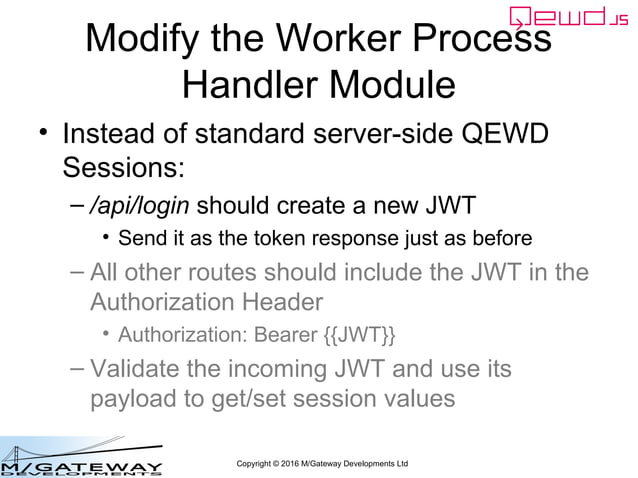 QEWD.JS

Modify the Worker Process Handler Module

• Instead of standard server-side QEWD Sessions:

– /api/login should create a new JWT

• Send it as the token response just as before

– All other routes should include the JWT in the Authorization Header

• Authorization: Bearer {{JWT}}

– Validate the incoming JWT and use its payload to get/set session values

M/GATEWAY DEVELOPMENTS

Copyright © 2016 M/Gateway Developments Ltd